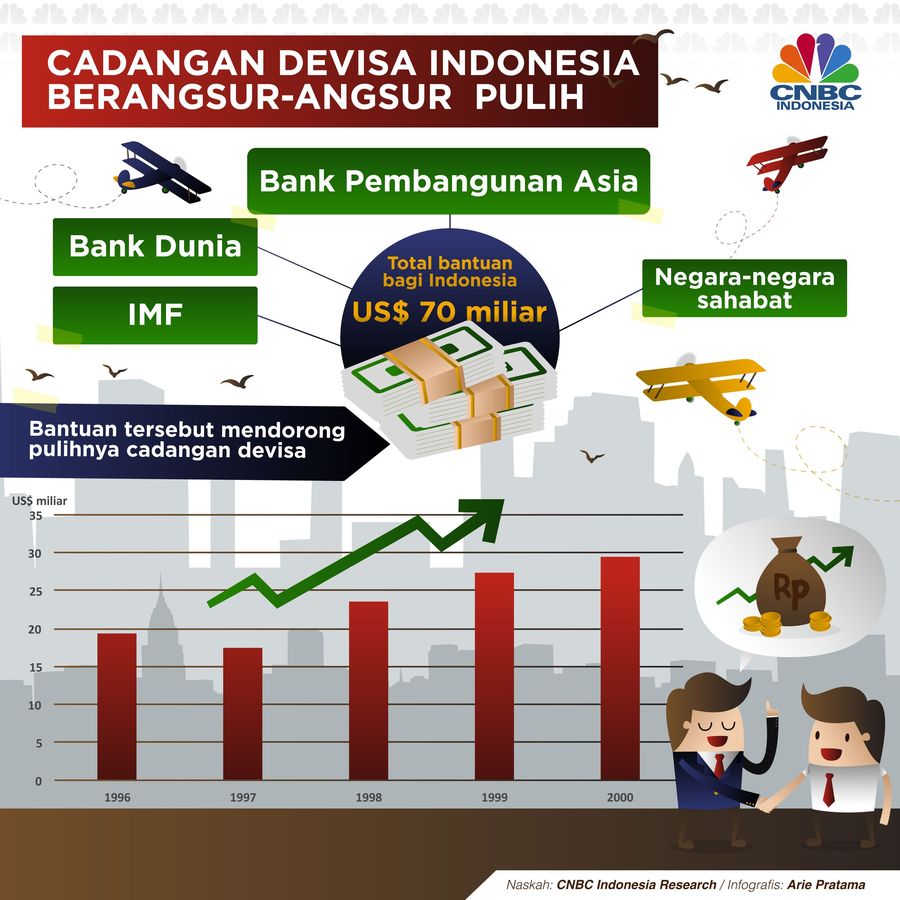 CADANGAN DEVISA INDONESIA BERANGSUR-ANGSUR PULIH

CNBC INDONESIA

Bank Pembangunan Asia

Bank Dunia

IMF

Total bantuan bagi Indonesia
US$ 70 miliar

Negara-negara sahabat

Bantuan tersebut mendorong pulihnya cadangan devisa

US$ miliar
35
30
25
20
15
10
5
0
1996
1997
1998
1999
2000

Rp

Naskah: CNBC Indonesia Research / Infografis: Arie Pratama